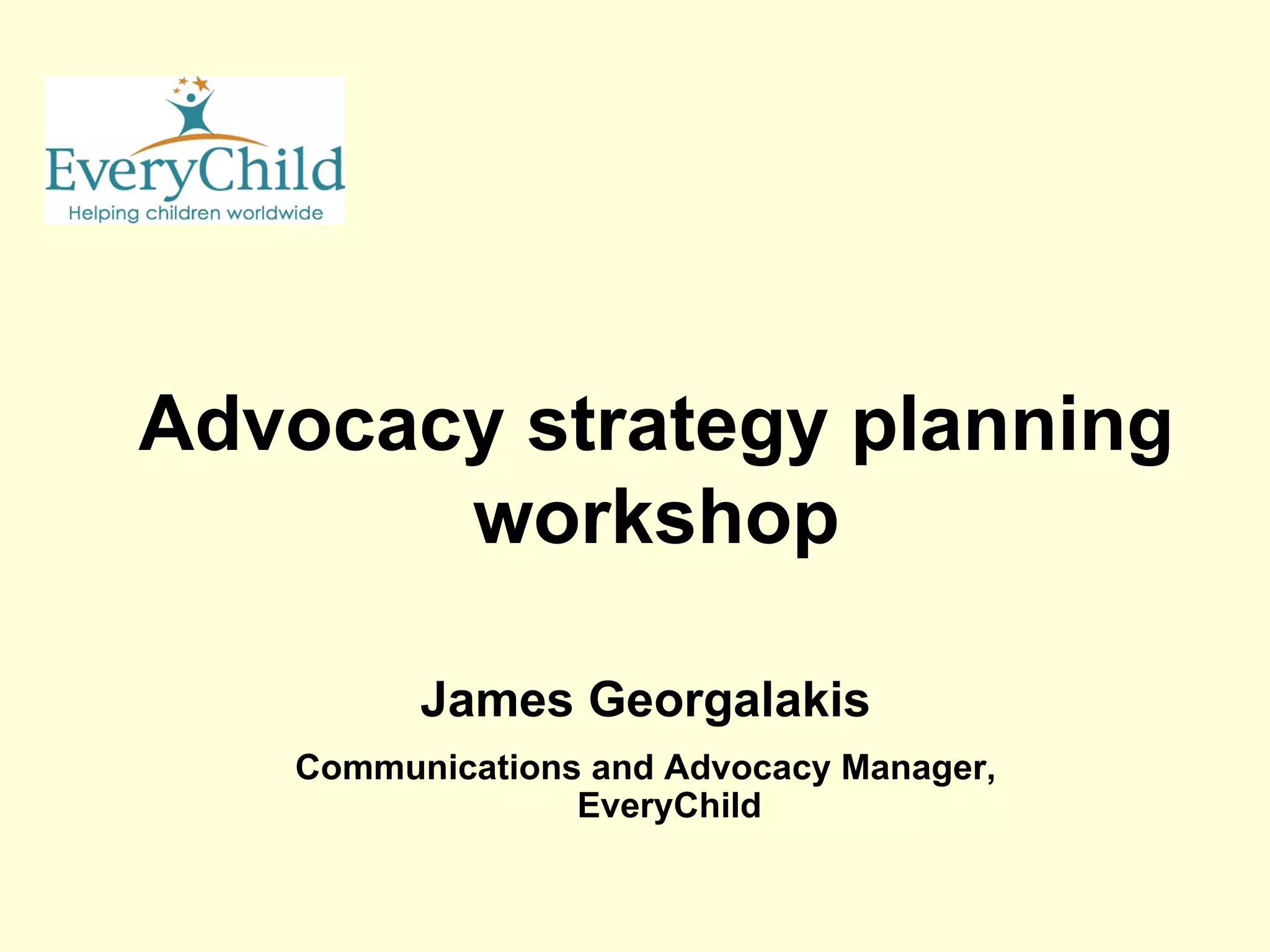 EveryChild
Helping children worldwide

Advocacy strategy planning workshop

James Georgalakis

Communications and Advocacy Manager, EveryChild